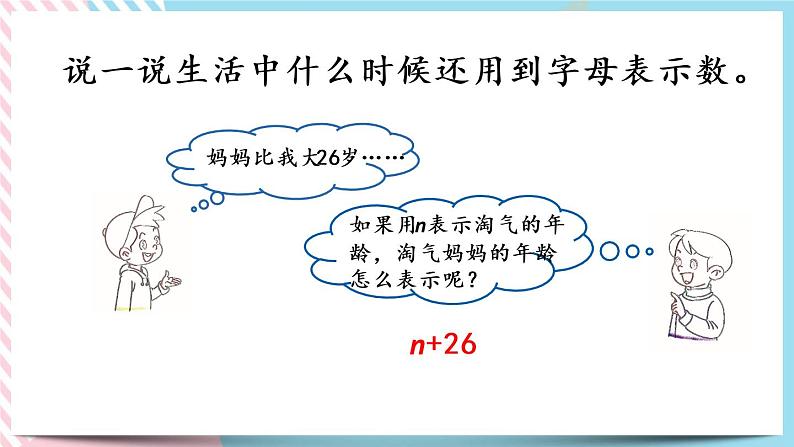 说一说生活中什么时候还用到字母表示数。

妈妈比我大26岁……

如果用$n$表示淘气的年龄，淘气妈妈的年龄怎么表示呢？

$n+26$